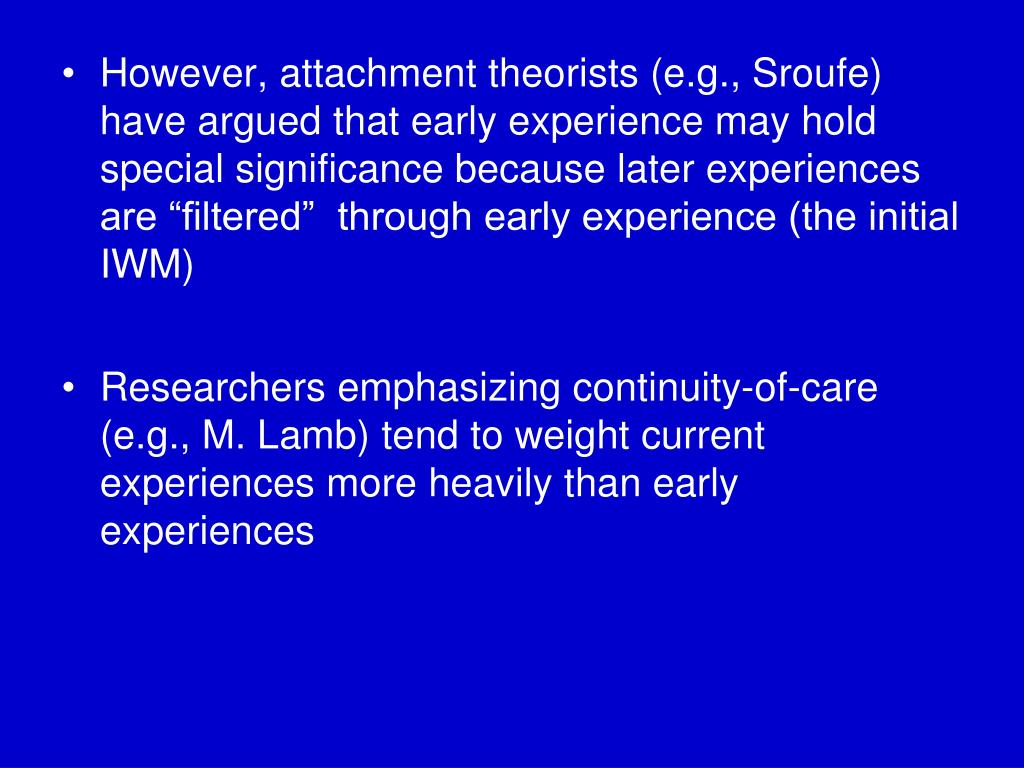 • However, attachment theorists (e.g., Sroufe) have argued that early experience may hold special significance because later experiences are “filtered” through early experience (the initial IWM)

• Researchers emphasizing continuity-of-care (e.g., M. Lamb) tend to weight current experiences more heavily than early experiences